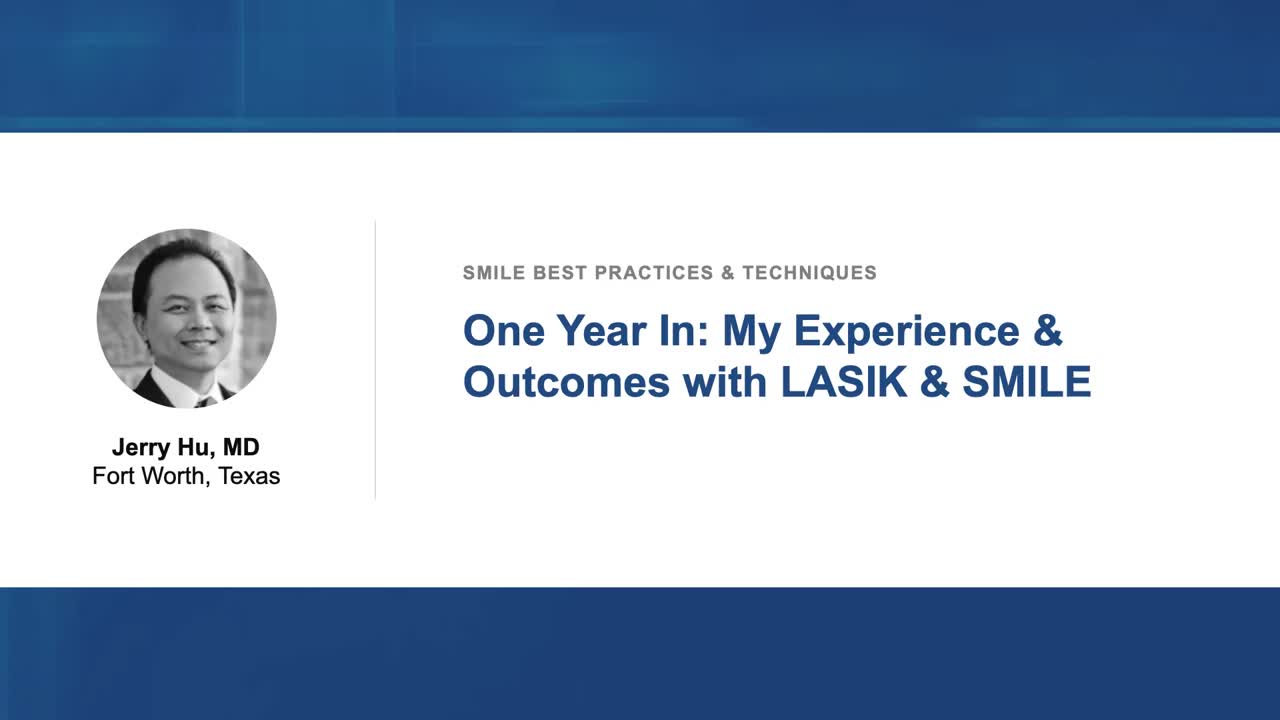 Jerry Hu, MD
Fort Worth, Texas

SMILE BEST PRACTICES & TECHNIQUES

One Year In: My Experience & Outcomes with LASIK & SMILE